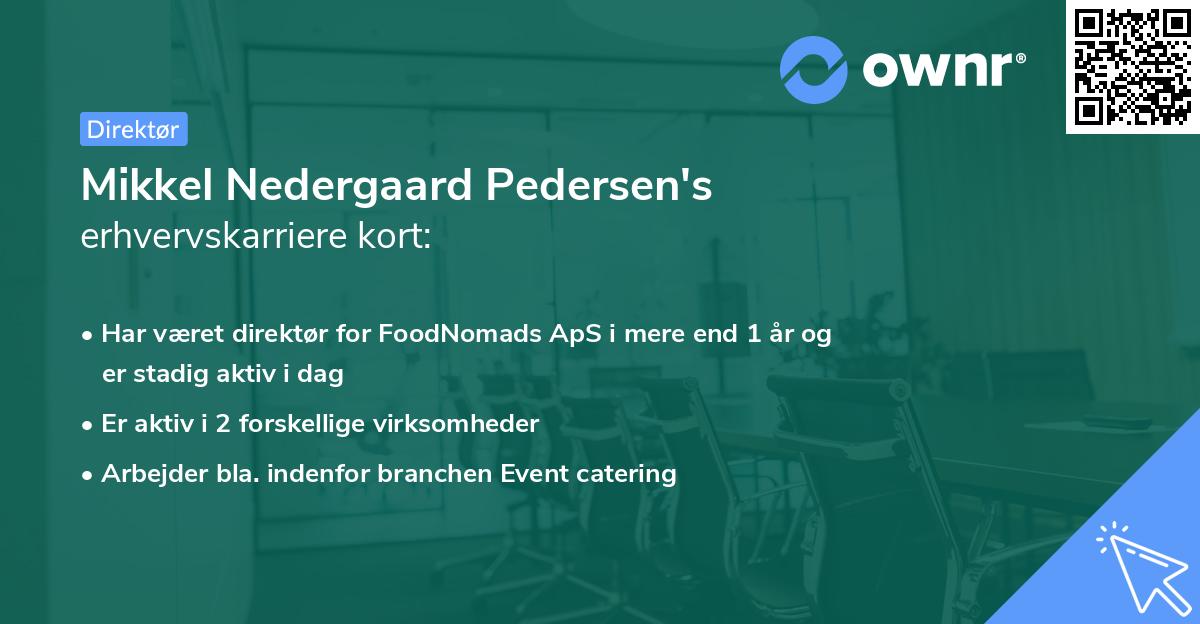 ownr®

Direktør

Mikkel Nedergaard Pedersen's erhvervskarriere kort:

• Har været direktør for FoodNomads ApS i mere end 1 år og er stadig aktiv i dag
• Er aktiv i 2 forskellige virksomheder
• Arbejder bla. indenfor branchen Event catering